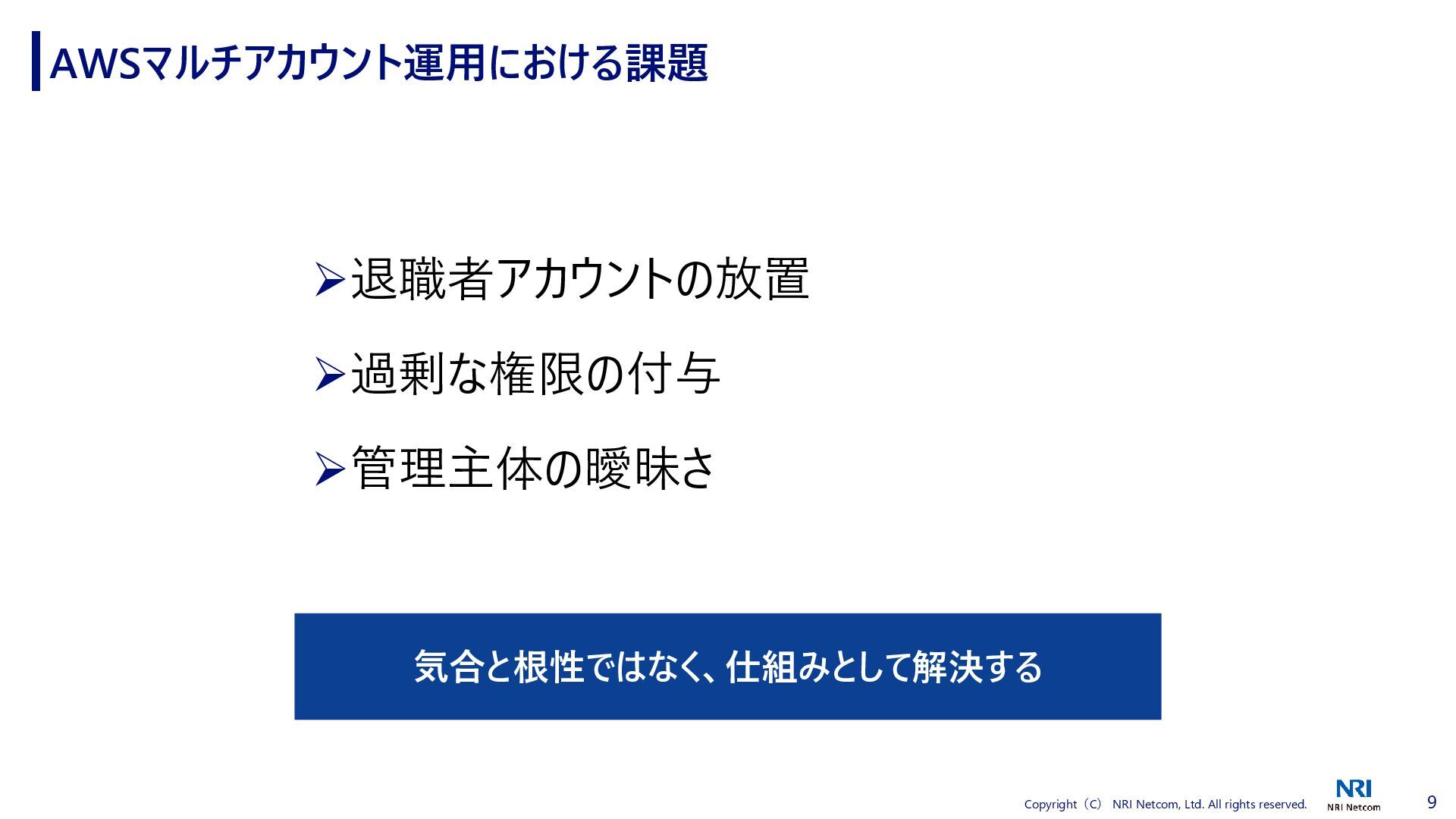 AWSマルチアカウント運用における課題

➢退職者アカウントの放置

➢過剰な権限の付与

➢管理主体の曖昧さ

気合と根性ではなく、仕組みとして解決する

Copyright（C） NRI Netcom, Ltd. All rights reserved.

NRI
NRI Netcom

9